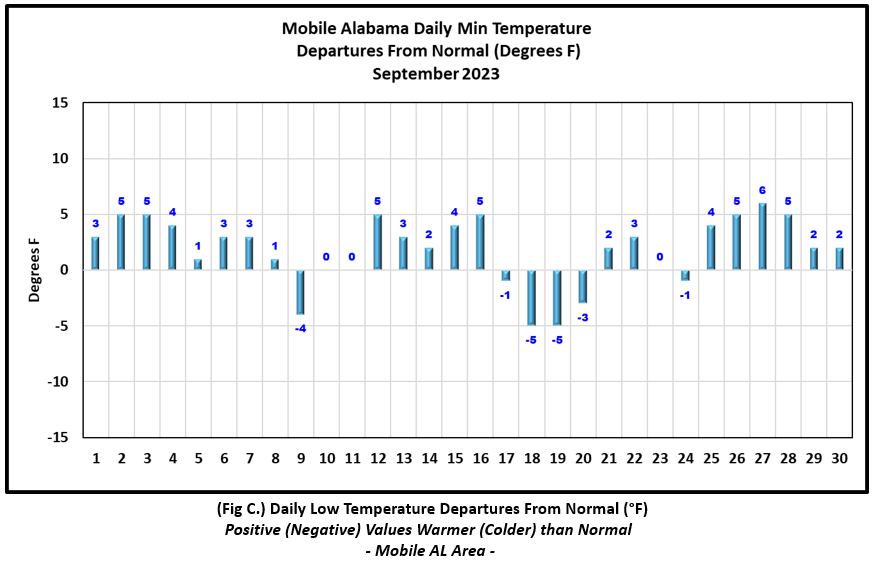 Mobile Alabama Daily Min Temperature
Departures From Normal (Degrees F)
September 2023

Degrees F

15
10
5
0
-5
-10
-15

3 5 5 4 1 3 3 1 -4 0 0 5 3 2 4 5 -1 -5 -5 -3 2 3 0 -1 4 5 6 5 2 2

1 2 3 4 5 6 7 8 9 10 11 12 13 14 15 16 17 18 19 20 21 22 23 24 25 26 27 28 29 30

(Fig C.) Daily Low Temperature Departures From Normal (°F)
Positive (Negative) Values Warmer (Colder) than Normal
- Mobile AL Area -